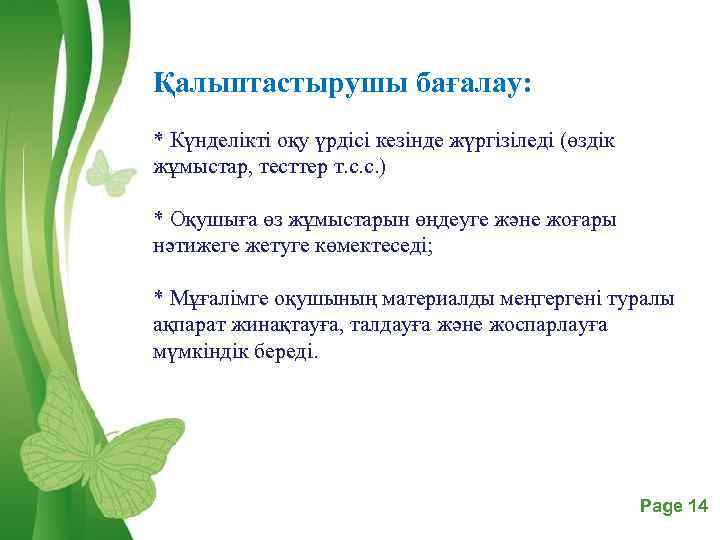 Қалыптастырушы бағалау:

* Күнделікті оқу үрдісі кезінде жүргізіледі (өздік жұмыстар, тесттер т.с.с.)

* Оқушыға өз жұмыстарын өңдеуге және жоғары нәтижеге жетуге көмектеседі;

* Мұғалімге оқушының материалды меңгергені туралы ақпарат жинақтауға, талдауға және жоспарлауға мүмкіндік береді.

Page 14